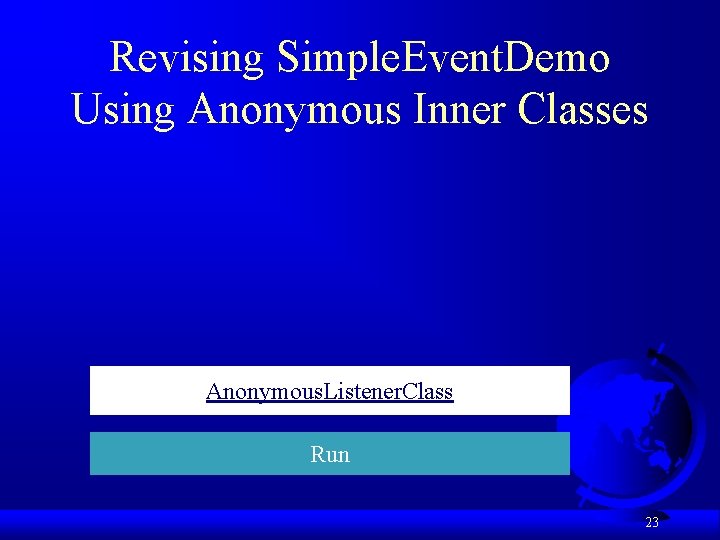 Revising SimpleEventDemo Using Anonymous Inner Classes

AnonymousListenerClass

Run

23